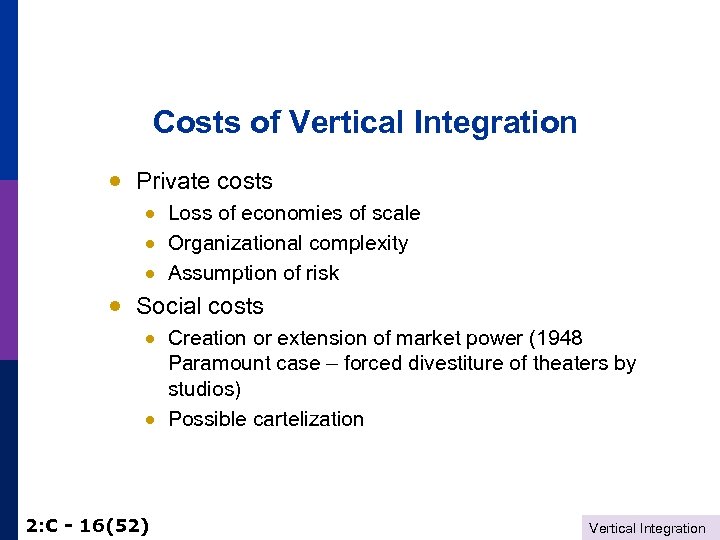 Costs of Vertical Integration

- Private costs
  - Loss of economies of scale
  - Organizational complexity
  - Assumption of risk
- Social costs
  - Creation or extension of market power (1948 Paramount case – forced divestiture of theaters by studios)
  - Possible cartelization

2:C - 16(52)

Vertical Integration